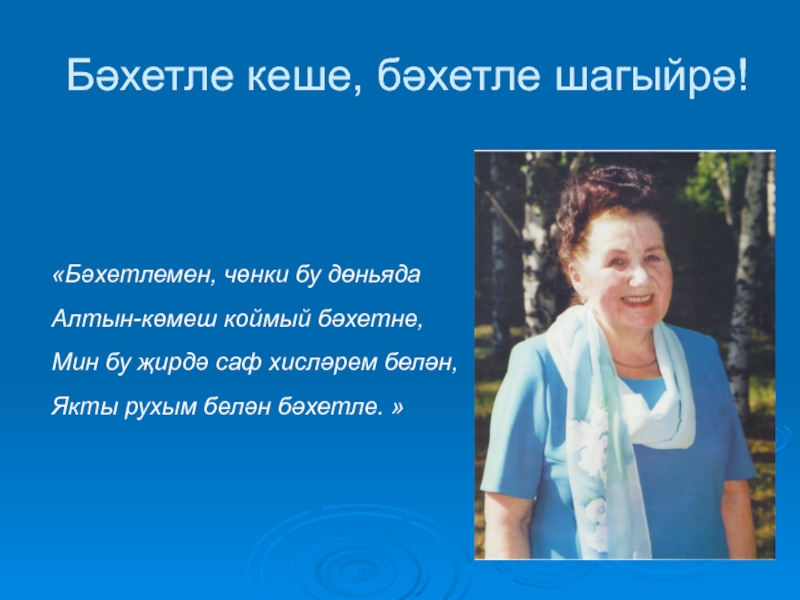 Бәхетле кеше, бәхетле шагыйрә!

«Бәхетлемен, чөнки бу дөньяда
Алтын-көмеш коймый бәхетне,
Мин бу җирдә саф хисләрем белән,
Якты рухым белән бәхетле. »